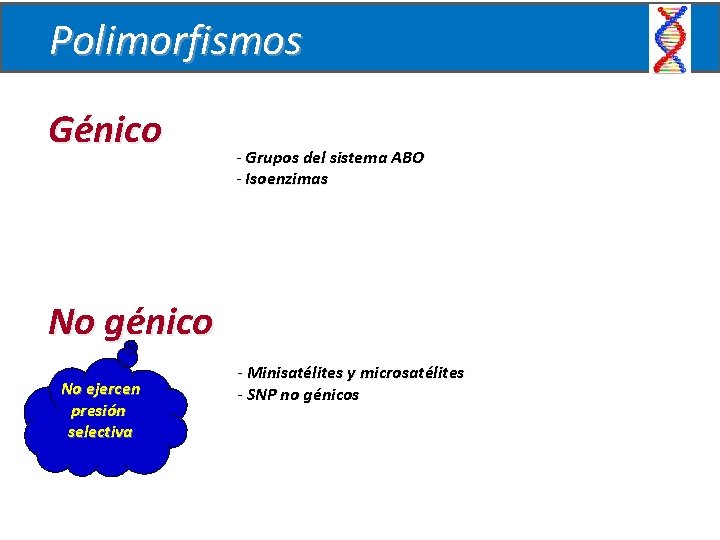 Polimorfismos

Génico

- Grupos del sistema ABO
- Isoenzimas

No génico

No ejercen presión selectiva

- Minisatélites y microsatélites
- SNP no génicos